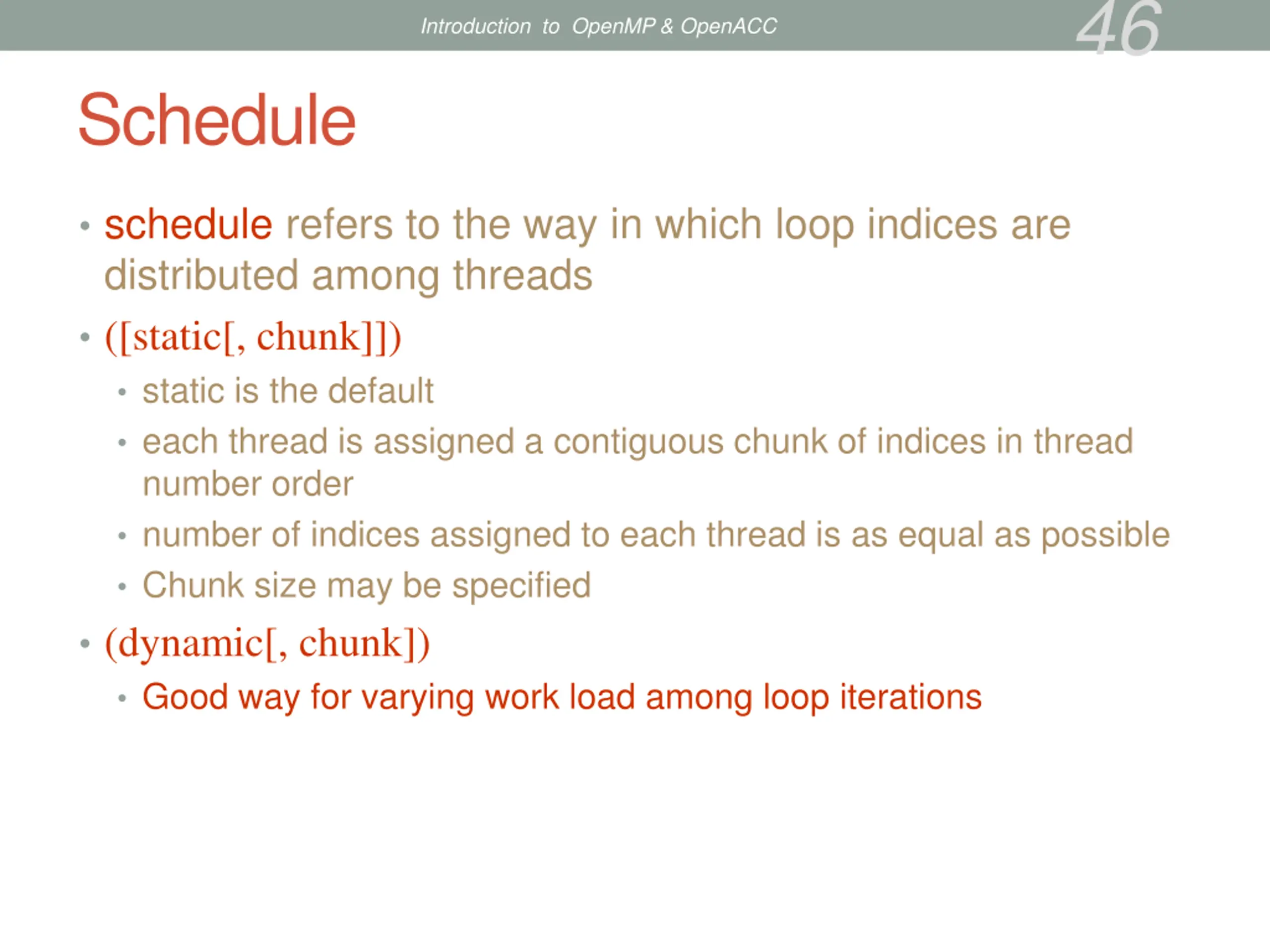 Introduction to OpenMP & OpenACC

46

Schedule

• schedule refers to the way in which loop indices are distributed among threads

• ([static[, chunk]])

• static is the default

• each thread is assigned a contiguous chunk of indices in thread number order

• number of indices assigned to each thread is as equal as possible

• Chunk size may be specified

• (dynamic[, chunk])

• Good way for varying work load among loop iterations